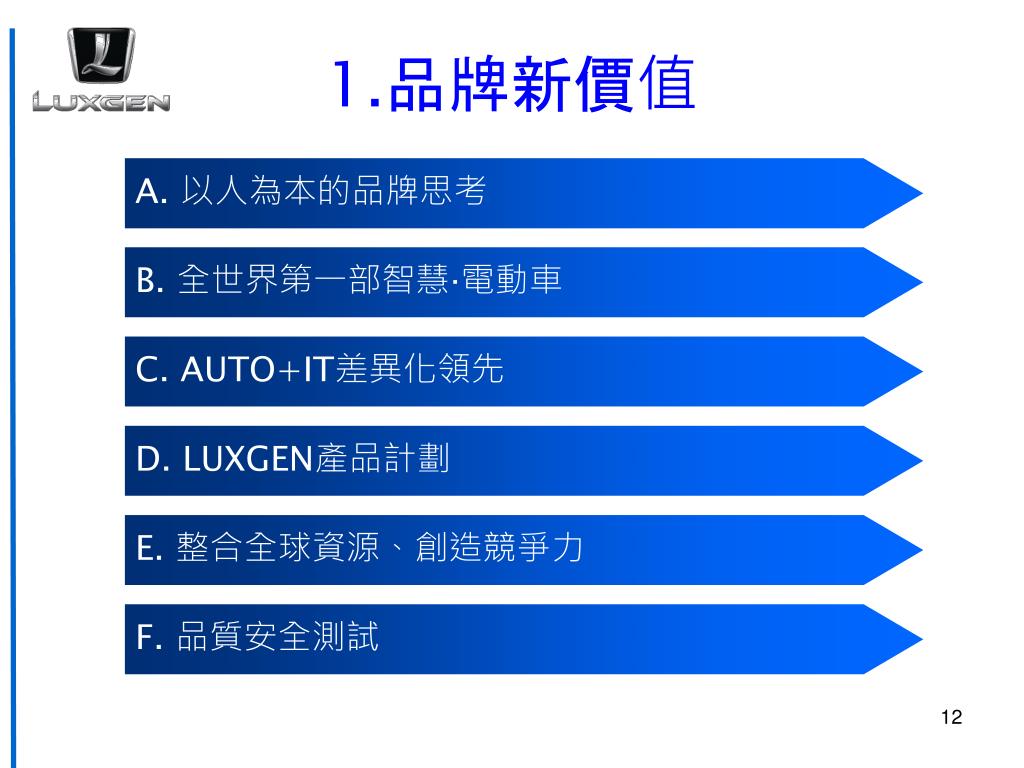 LUXGEN

1.品牌新價值

A. 以人為本的品牌思考

B. 全世界第一部智慧·電動車

C. AUTO+IT差異化領先

D. LUXGEN產品計劃

E. 整合全球資源、創造競爭力

F. 品質安全測試

12